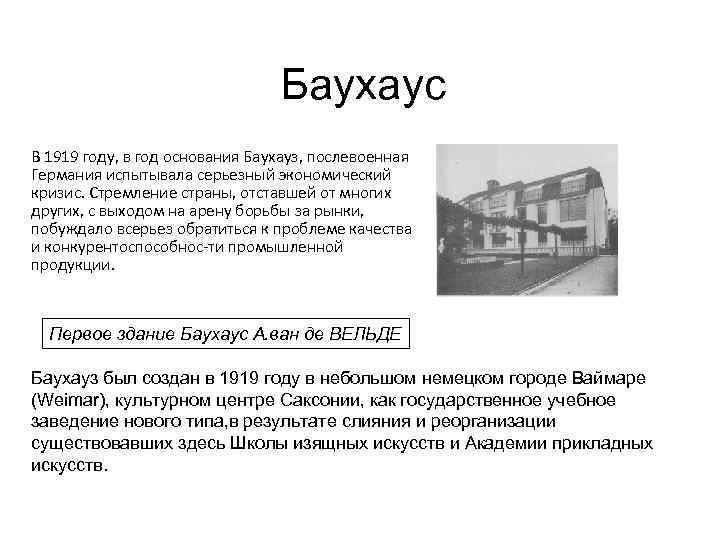 Баухаус

В 1919 году, в год основания Баухауз, послевоенная Германия испытывала серьезный экономический кризис. Стремление страны, отставшей от многих других, с выходом на арену борьбы за рынки, побуждало всерьез обратиться к проблеме качества и конкурентоспособнос-ти промышленной продукции.

Первое здание Баухаус А.ван де ВЕЛЬДЕ

Баухауз был создан в 1919 году в небольшом немецком городе Ваймаре (Weimar), культурном центре Саксонии, как государственное учебное заведение нового типа,в результате слияния и реорганизации существовавших здесь Школы изящных искусств и Академии прикладных искусств.